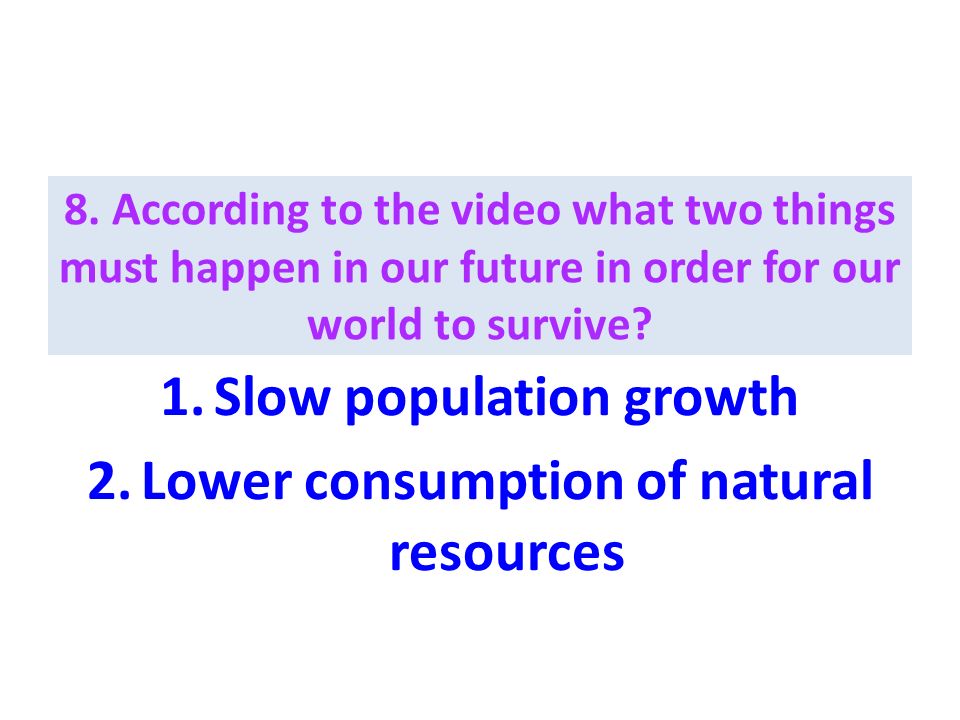 8. According to the video what two things must happen in our future in order for our world to survive?

1. Slow population growth
2. Lower consumption of natural resources